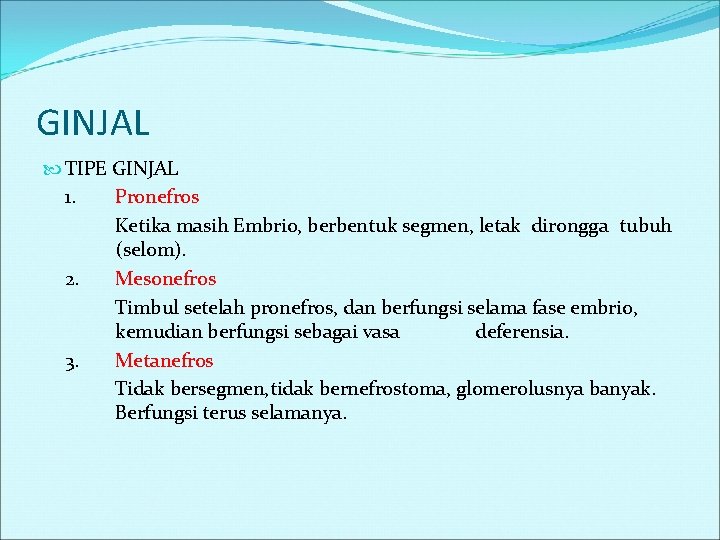 GINJAL

TIPE GINJAL

1. Pronefros

Ketika masih Embrio, berbentuk segmen, letak dirongga tubuh (selom).

2. Mesonefros

Timbul setelah pronefros, dan berfungsi selama fase embrio, kemudian berfungsi sebagai vasa deferensia.

3. Metanefros

Tidak bersegmen,tidak bernefrostoma, glomerolusnya banyak. Berfungsi terus selamanya.